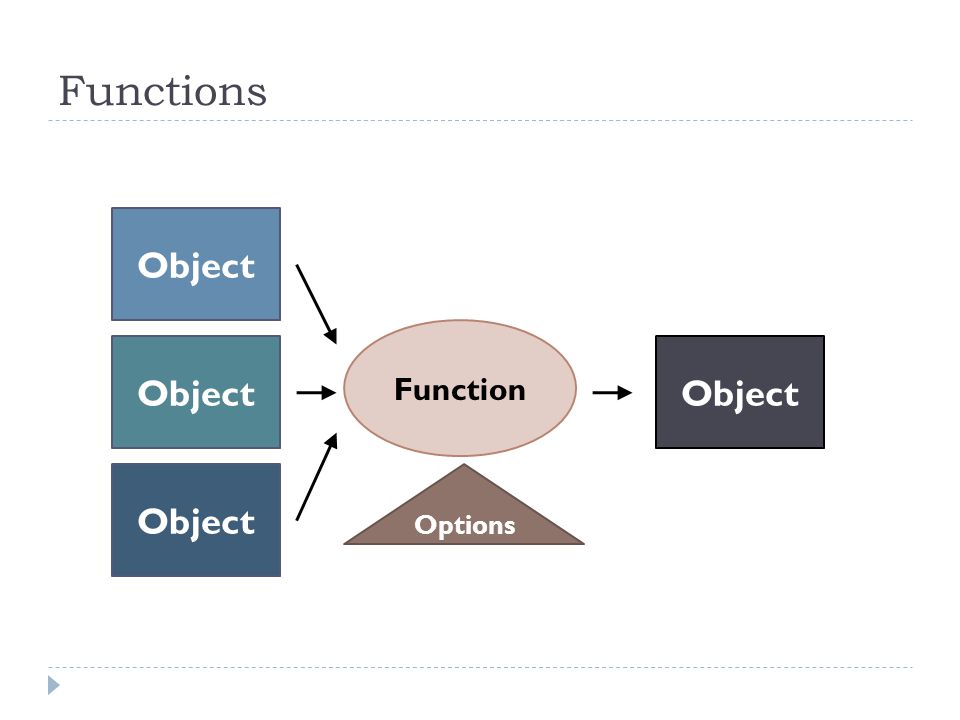 Functions

Object

Object

Object

Function

Options

Object